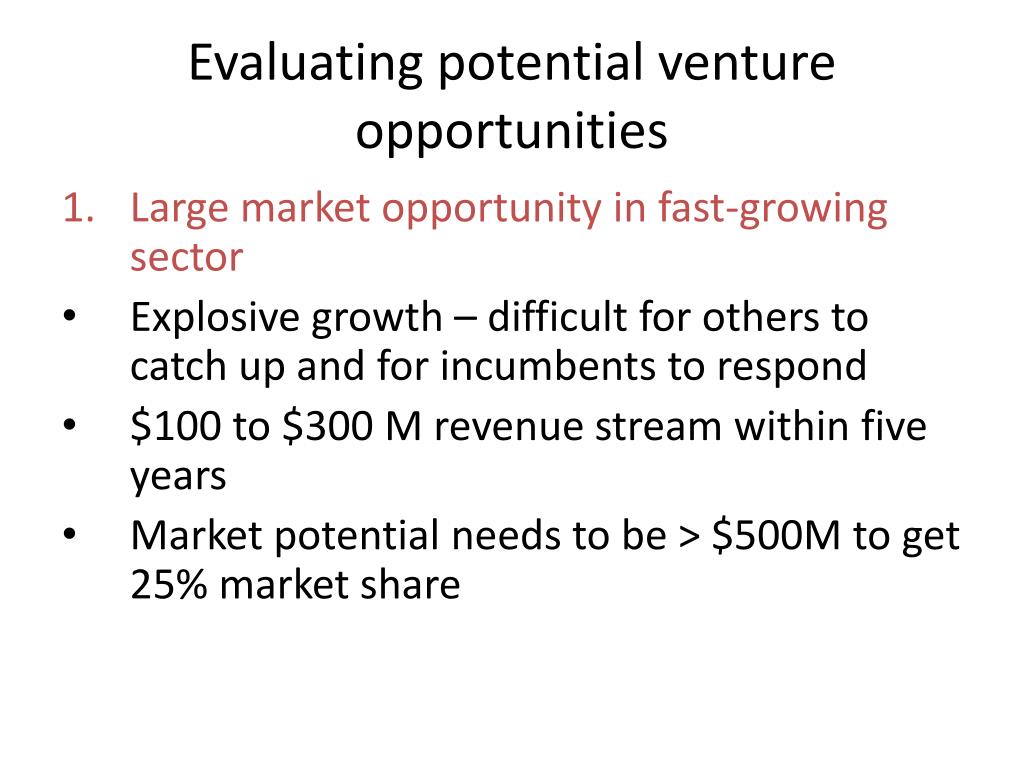 Evaluating potential venture opportunities

1. Large market opportunity in fast-growing sector

• Explosive growth – difficult for others to catch up and for incumbents to respond

• \$100 to \$300 M revenue stream within five years

• Market potential needs to be > \$500M to get 25% market share